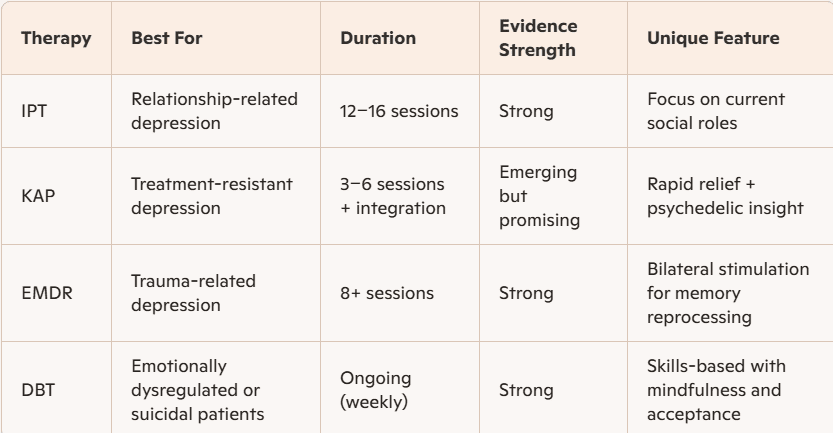 | Therapy | Best For | Duration | Evidence Strength | Unique Feature |
|---|---|---|---|---|
| IPT | Relationship-related depression | 12–16 sessions | Strong | Focus on current social roles |
| KAP | Treatment-resistant depression | 3–6 sessions + integration | Emerging but promising | Rapid relief + psychedelic insight |
| EMDR | Trauma-related depression | 8+ sessions | Strong | Bilateral stimulation for memory reprocessing |
| DBT | Emotionally dysregulated or suicidal patients | Ongoing (weekly) | Strong | Skills-based with mindfulness and acceptance |